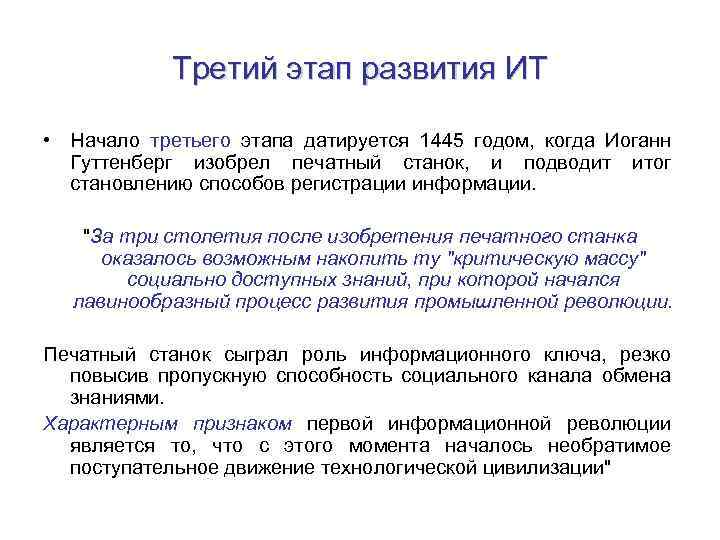 Третий этап развития ИТ

• Начало третьего этапа датируется 1445 годом, когда Иоганн Гуттенберг изобрел печатный станок, и подводит итог становлению способов регистрации информации.

"За три столетия после изобретения печатного станка оказалось возможным накопить ту "критическую массу" социально доступных знаний, при которой начался лавинообразный процесс развития промышленной революции.

Печатный станок сыграл роль информационного ключа, резко повысив пропускную способность социального канала обмена знаниями.

Характерным признаком первой информационной революции является то, что с этого момента началось необратимое поступательное движение технологической цивилизации"